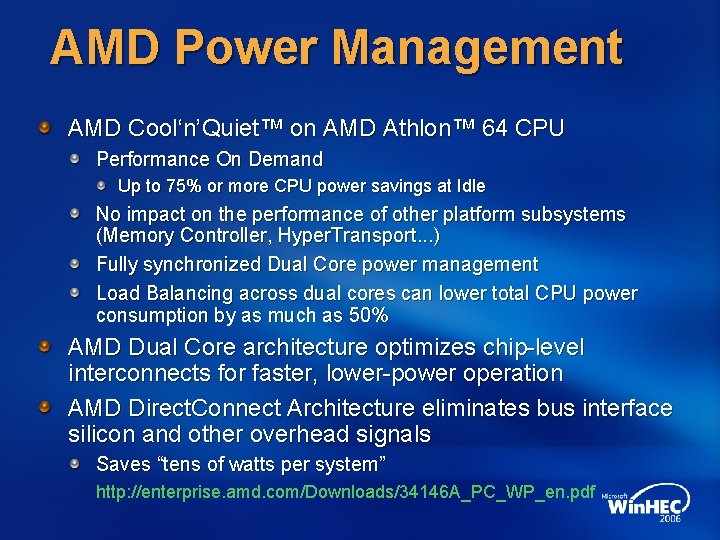 AMD Power Management

AMD Cool‘n’Quiet™ on AMD Athlon™ 64 CPU

Performance On Demand

Up to 75% or more CPU power savings at Idle

No impact on the performance of other platform subsystems (Memory Controller, HyperTransport...)

Fully synchronized Dual Core power management

Load Balancing across dual cores can lower total CPU power consumption by as much as 50%

AMD Dual Core architecture optimizes chip-level interconnects for faster, lower-power operation

AMD DirectConnect Architecture eliminates bus interface silicon and other overhead signals

Saves “tens of watts per system”

http://enterprise.amd.com/Downloads/34146A_PC_WP_en.pdf

Microsoft WinHEC 2006